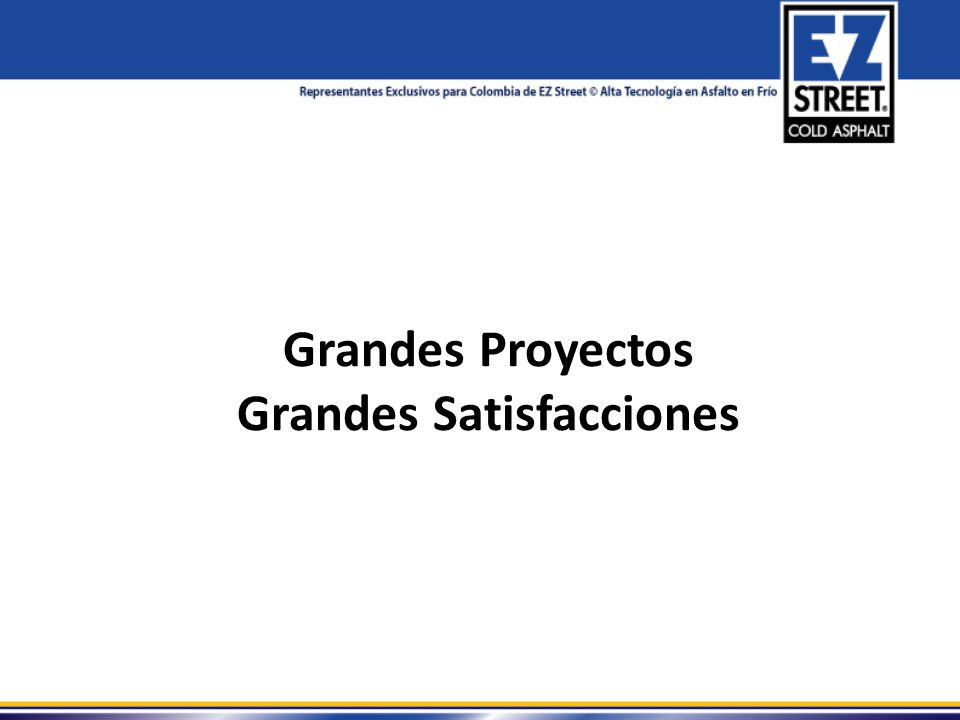 Representantes Exclusivos para Colombia de EZ Street © Alta Tecnología en Asfalto en Frío

EZ STREET® COLD ASPHALT

Grandes Proyectos
Grandes Satisfacciones